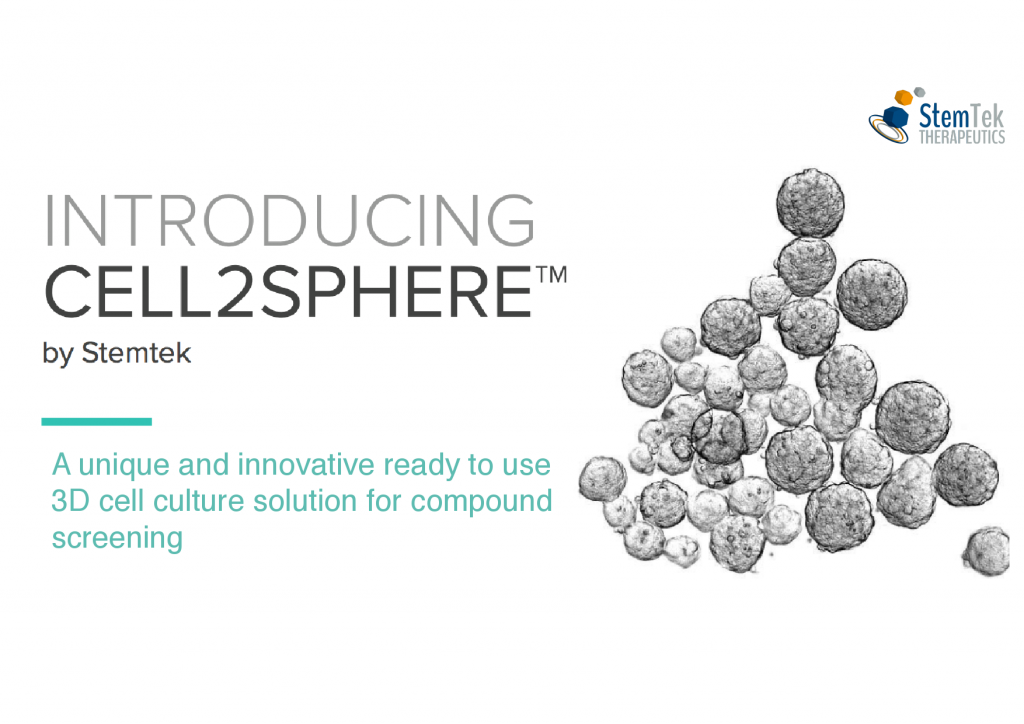 StemTek
THERAPEUTICS

INTRODUCING
CELL2SPHERE™
by Stemtek

A unique and innovative ready to use 3D cell culture solution for compound screening